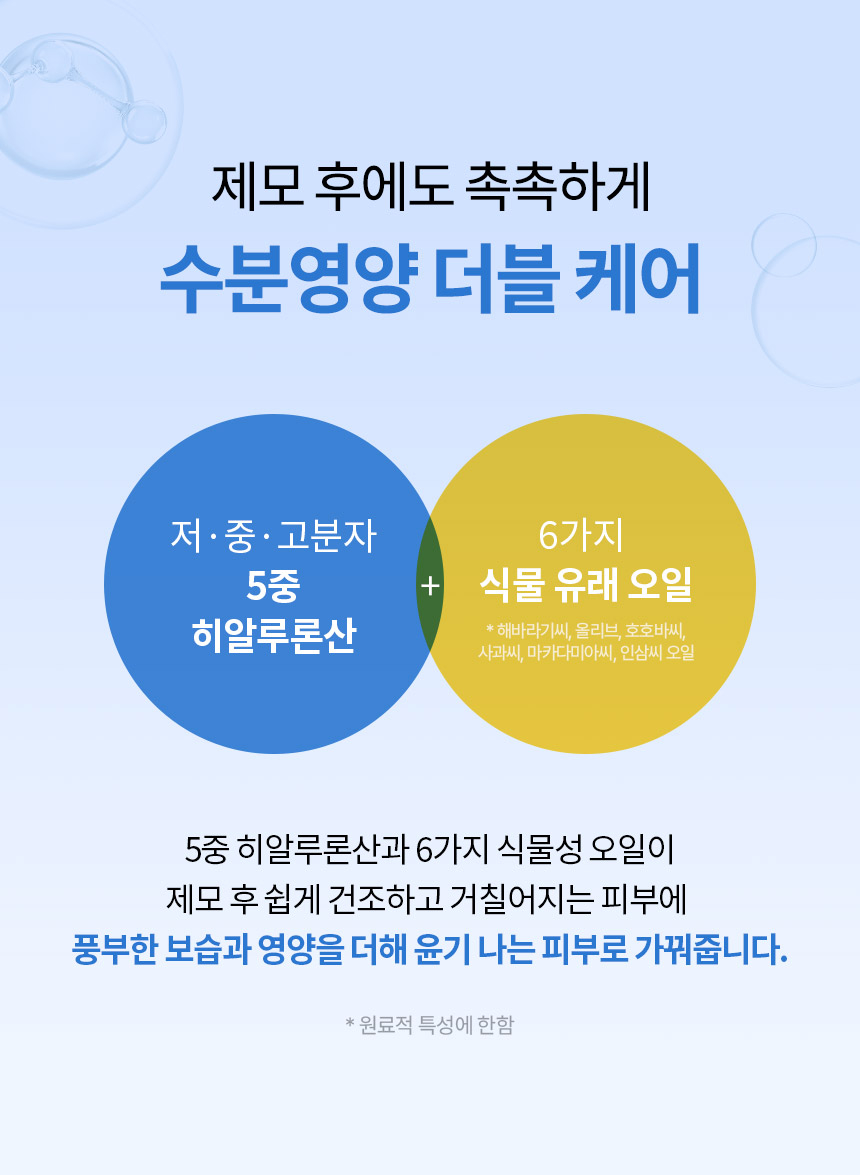 제모 후에도 촉촉하게
수분영양 더블 케어

저·중·고분자
5중
히알루론산

+

6가지
식물 유래 오일
* 해바라기씨, 올리브, 호호바씨, 사과씨, 마카다미아씨, 인삼씨 오일

5중 히알루론산과 6가지 식물성 오일이
제모 후 쉽게 건조하고 거칠어지는 피부에
풍부한 보습과 영양을 더해 윤기 나는 피부로 가꿔줍니다.

* 원료적 특성에 한함